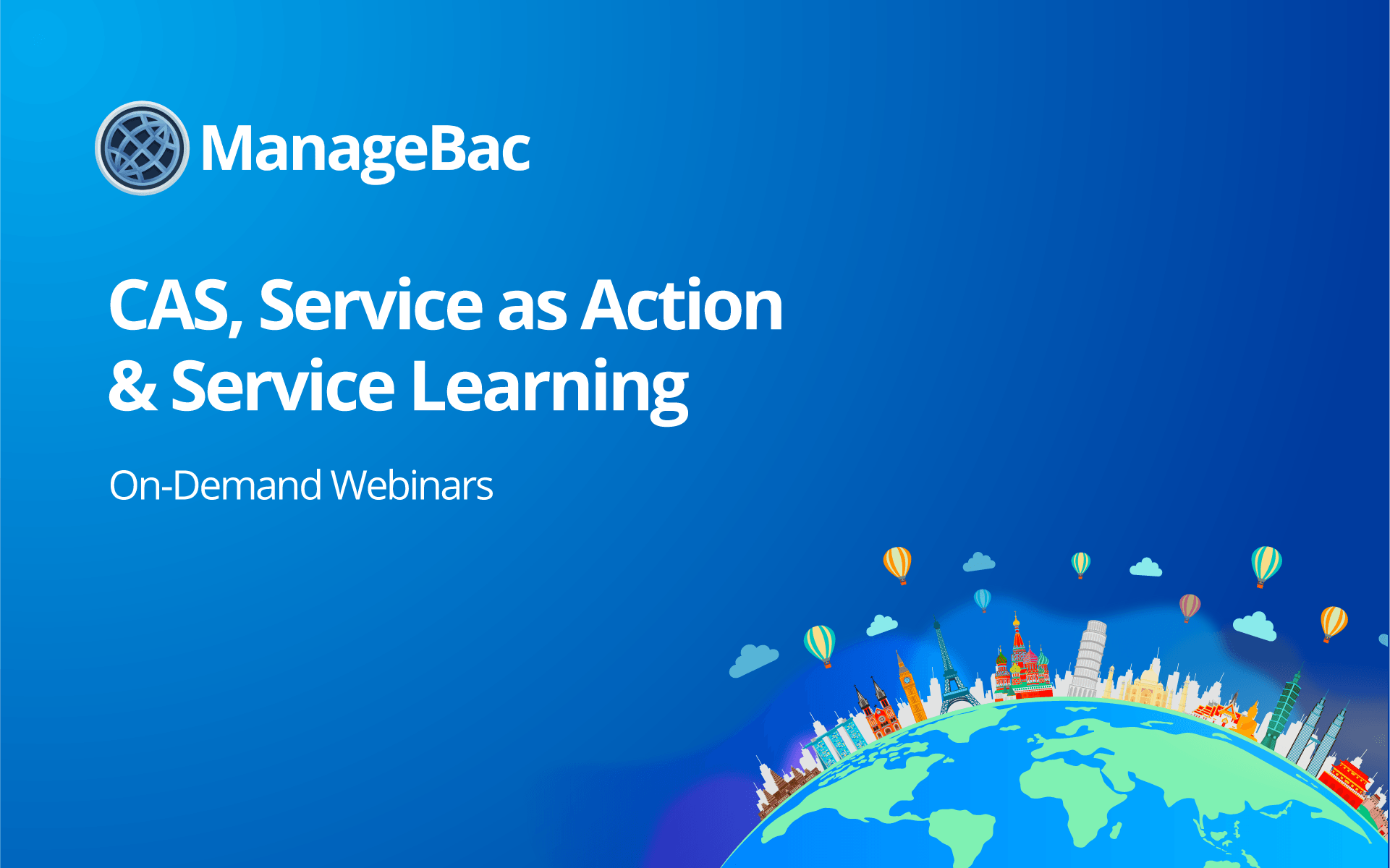 ManageBac

CAS, Service as Action & Service Learning

On-Demand Webinars